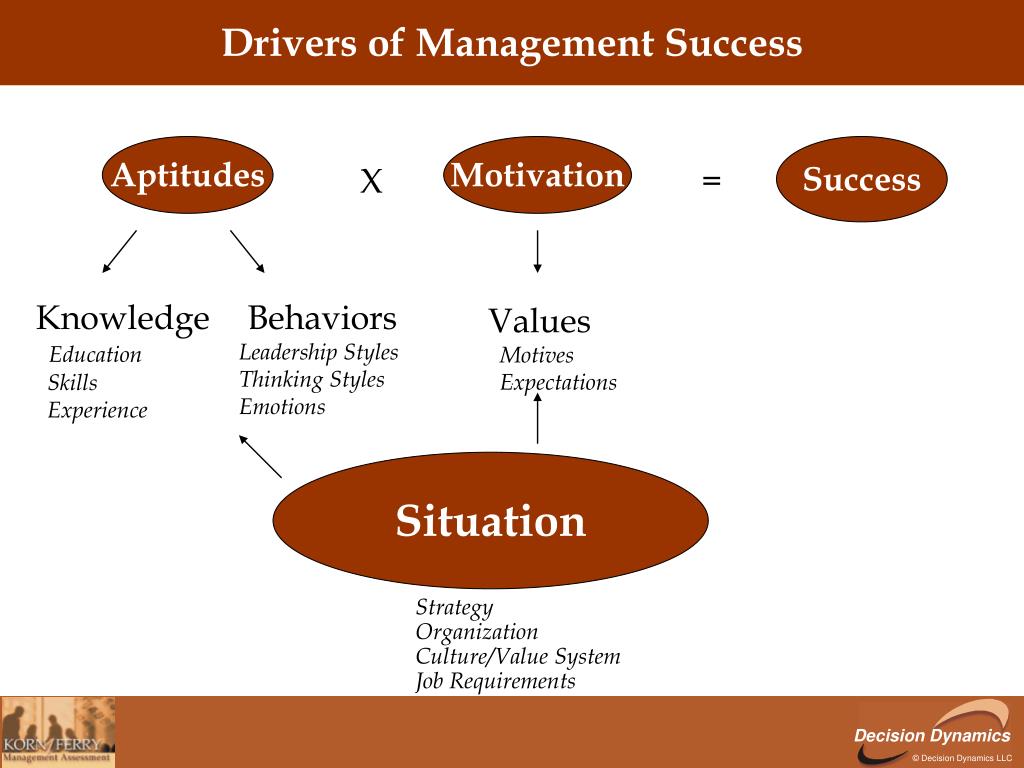 Drivers of Management Success

Aptitudes X Motivation = Success

Knowledge
Education
Skills
Experience

Behaviors
Leadership Styles
Thinking Styles
Emotions

Values
Motives
Expectations

Situation

Strategy
Organization
Culture/Value System
Job Requirements

KORN/FERRY
Management Assessment

Decision Dynamics
© Decision Dynamics LLC